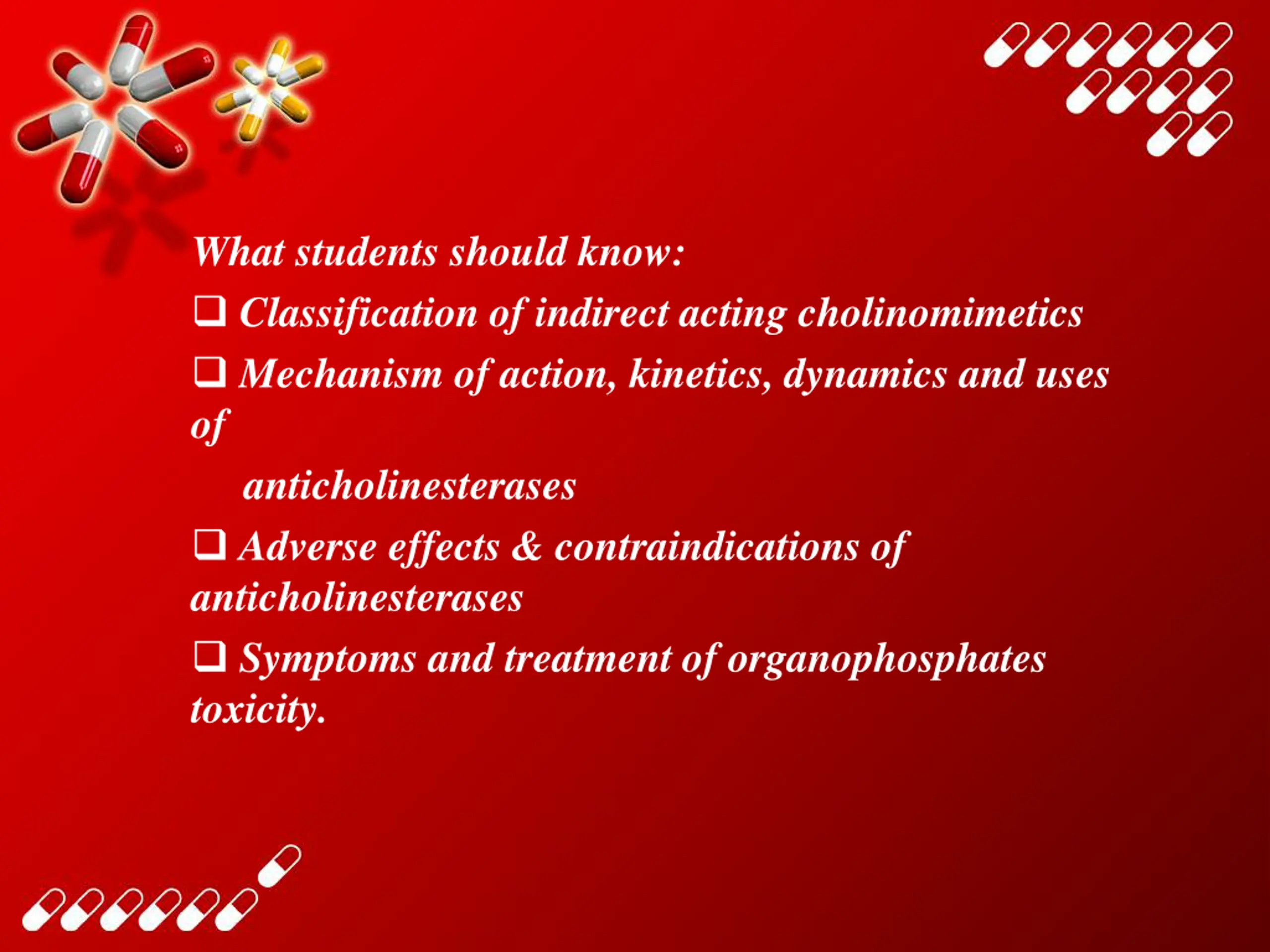 What students should know:

❑ Classification of indirect acting cholinomimetics

❑ Mechanism of action, kinetics, dynamics and uses of anticholinesterases

❑ Adverse effects & contraindications of anticholinesterases

❑ Symptoms and treatment of organophosphates toxicity.